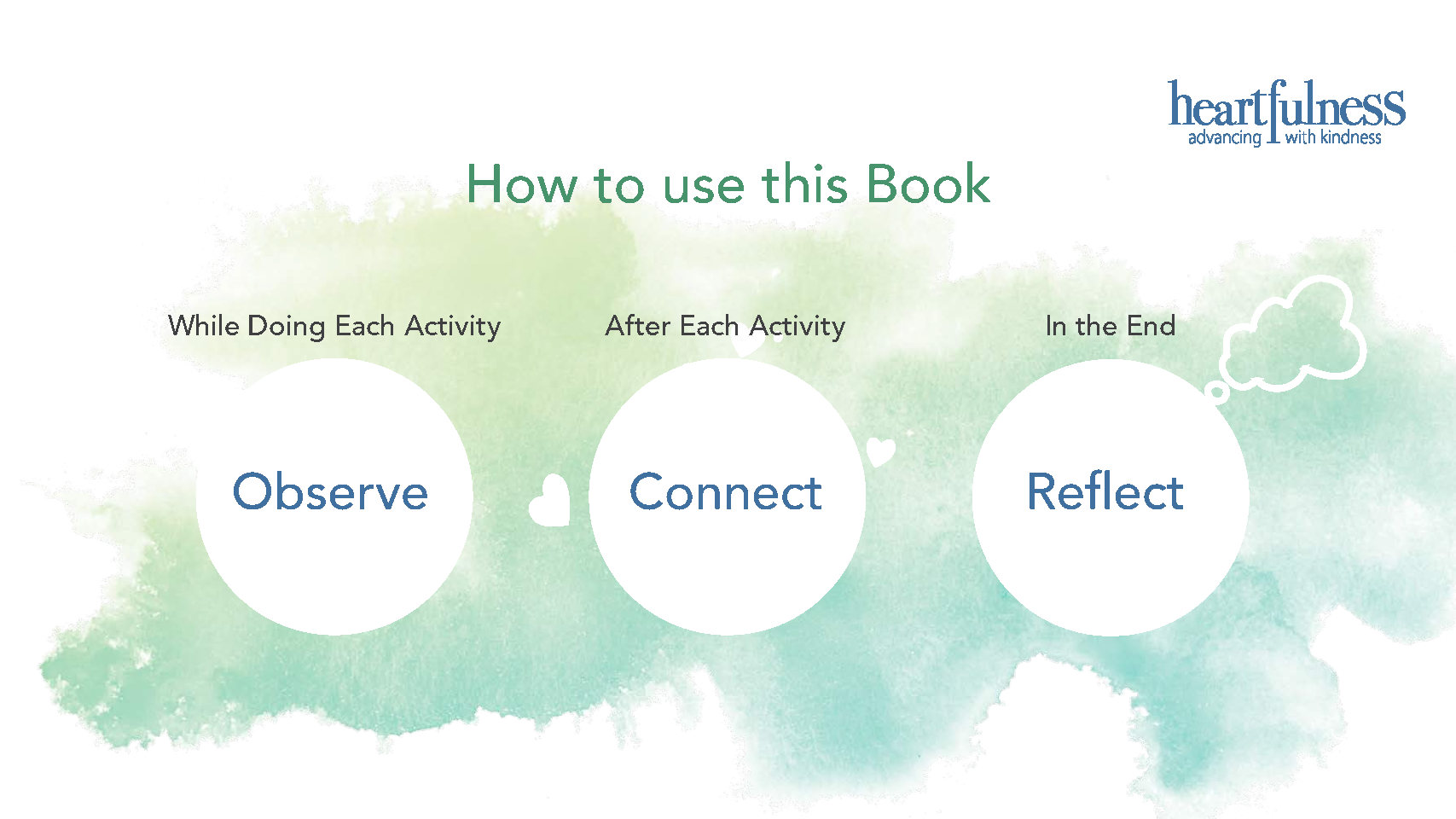 heartfulness
advancing with kindness

How to use this Book

While Doing Each Activity

Observe

After Each Activity

Connect

In the End

Reflect